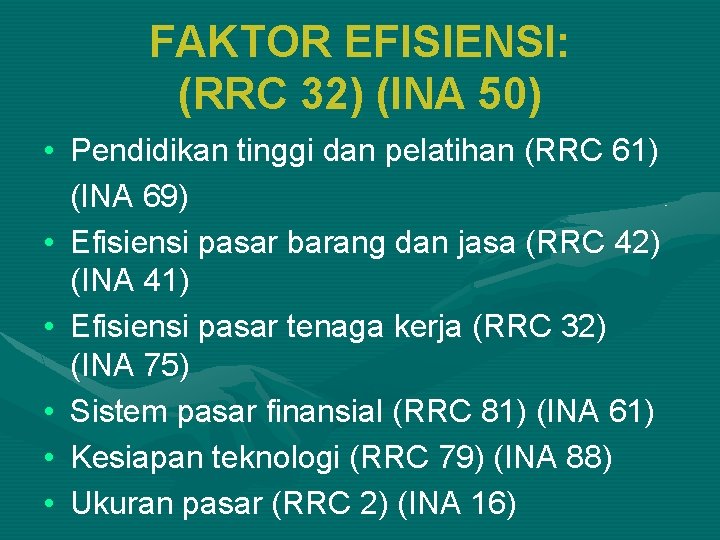 FAKTOR EFISIENSI:
(RRC 32) (INA 50)

• Pendidikan tinggi dan pelatihan (RRC 61) (INA 69)
• Efisiensi pasar barang dan jasa (RRC 42) (INA 41)
• Efisiensi pasar tenaga kerja (RRC 32) (INA 75)
• Sistem pasar finansial (RRC 81) (INA 61)
• Kesiapan teknologi (RRC 79) (INA 88)
• Ukuran pasar (RRC 2) (INA 16)